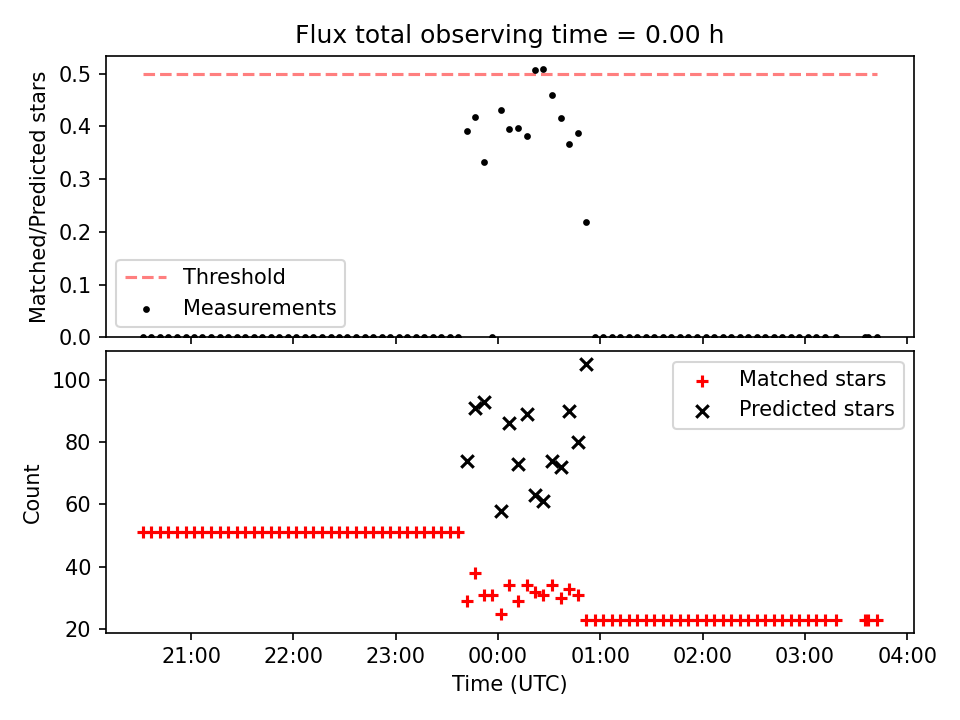 Flux total observing time = 0.00 h

Matched/Predicted stars

0.5
0.4
0.3
0.2
0.1
0.0

Threshold
Measurements

Count

100
80
60
40
20

Matched stars
Predicted stars

21:00
22:00
23:00
00:00
01:00
02:00
03:00
04:00

Time (UTC)